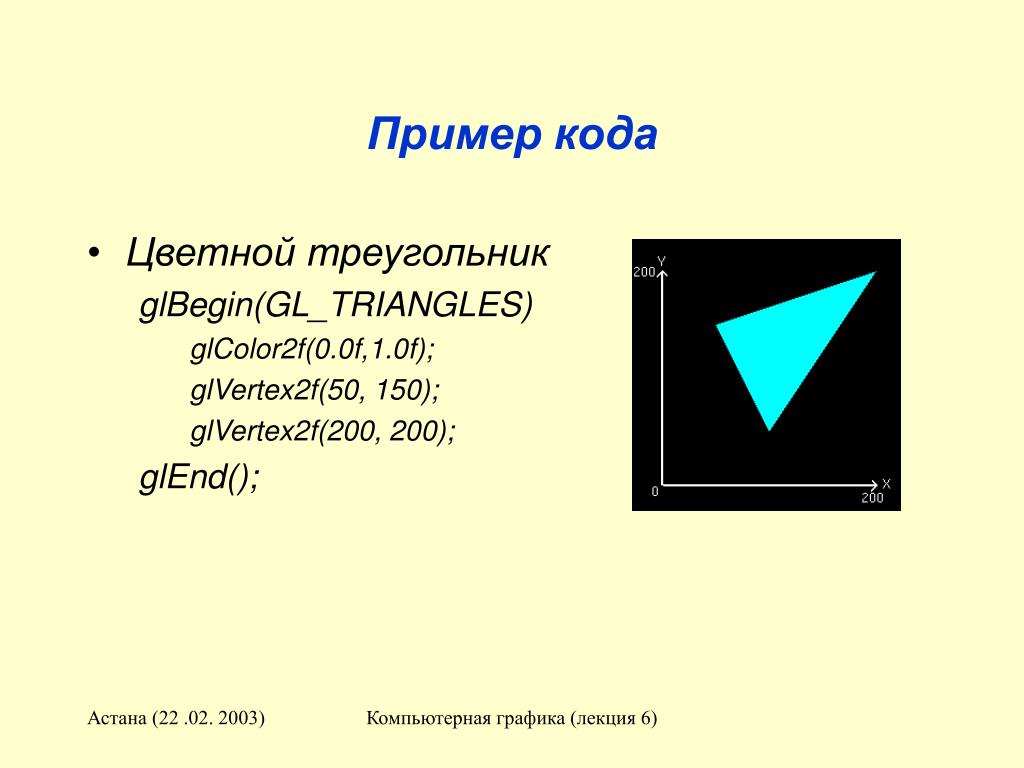 Пример кода

• Цветной треугольник
glBegin(GL_TRIANGLES)
glColor2f(0.0f,1.0f);
glVertex2f(50, 150);
glVertex2f(200, 200);
glEnd();

Y
200
0
X
200

Астана (22 .02. 2003)

Компьютерная графика (лекция 6)